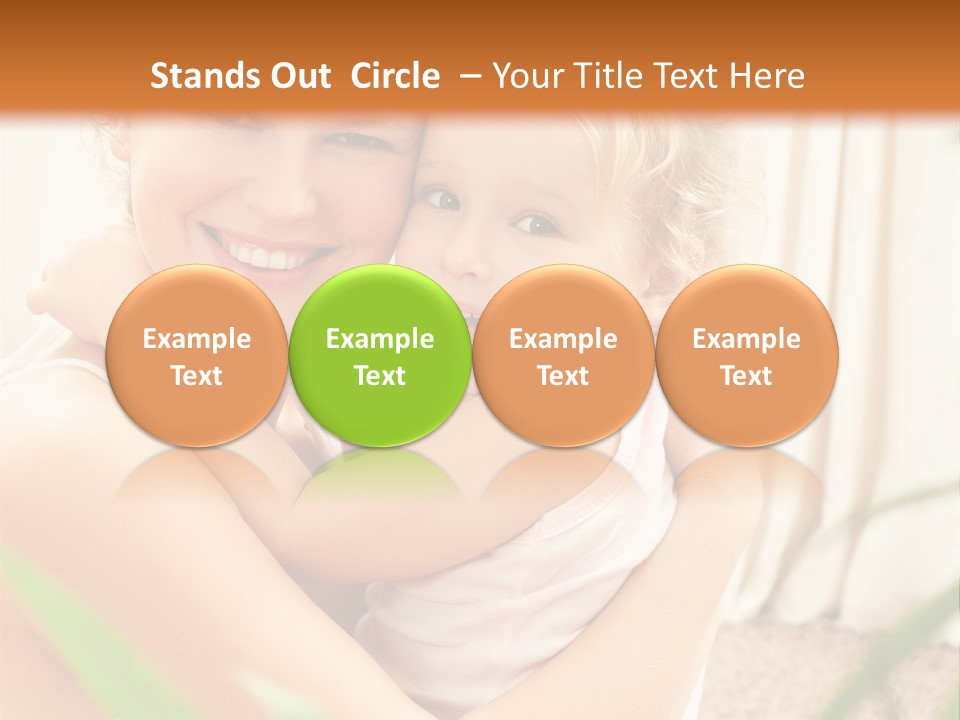 Stands Out Circle – Your Title Text Here

Example Text

Example Text

Example Text

Example Text